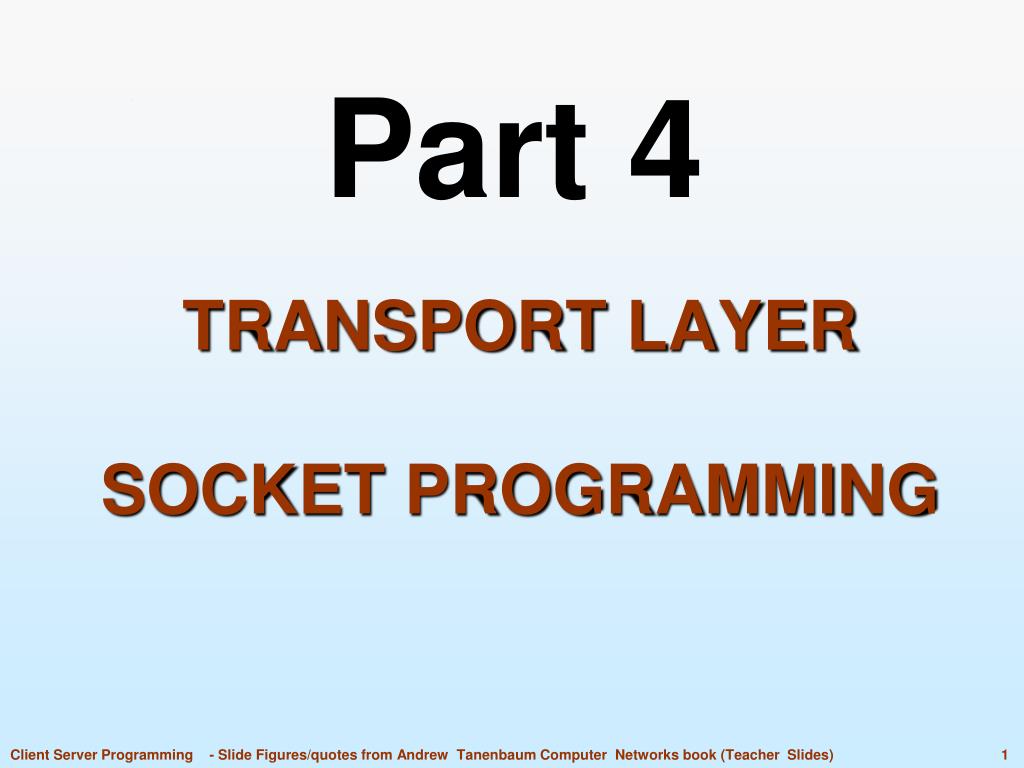 Part 4

TRANSPORT LAYER

SOCKET PROGRAMMING

Client Server Programming - Slide Figures/quotes from Andrew Tanenbaum Computer Networks book (Teacher Slides) 1